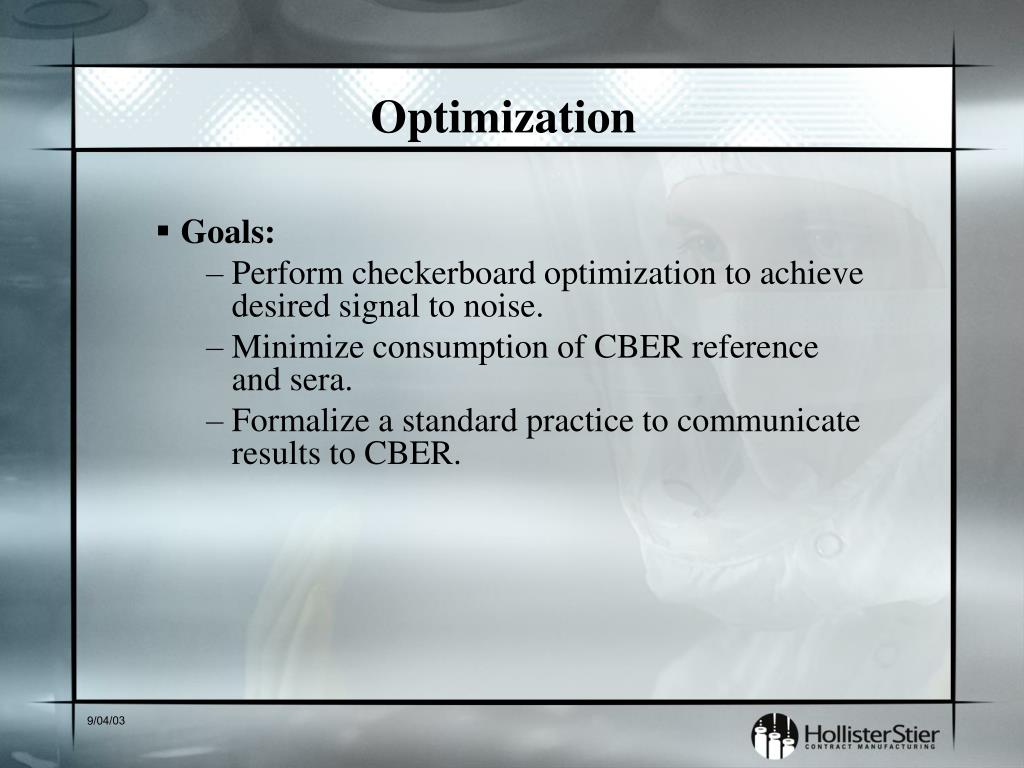 Optimization

▪ Goals:
– Perform checkerboard optimization to achieve desired signal to noise.
– Minimize consumption of CBER reference and sera.
– Formalize a standard practice to communicate results to CBER.

9/04/03

HollisterStier
CONTRACT MANUFACTURING